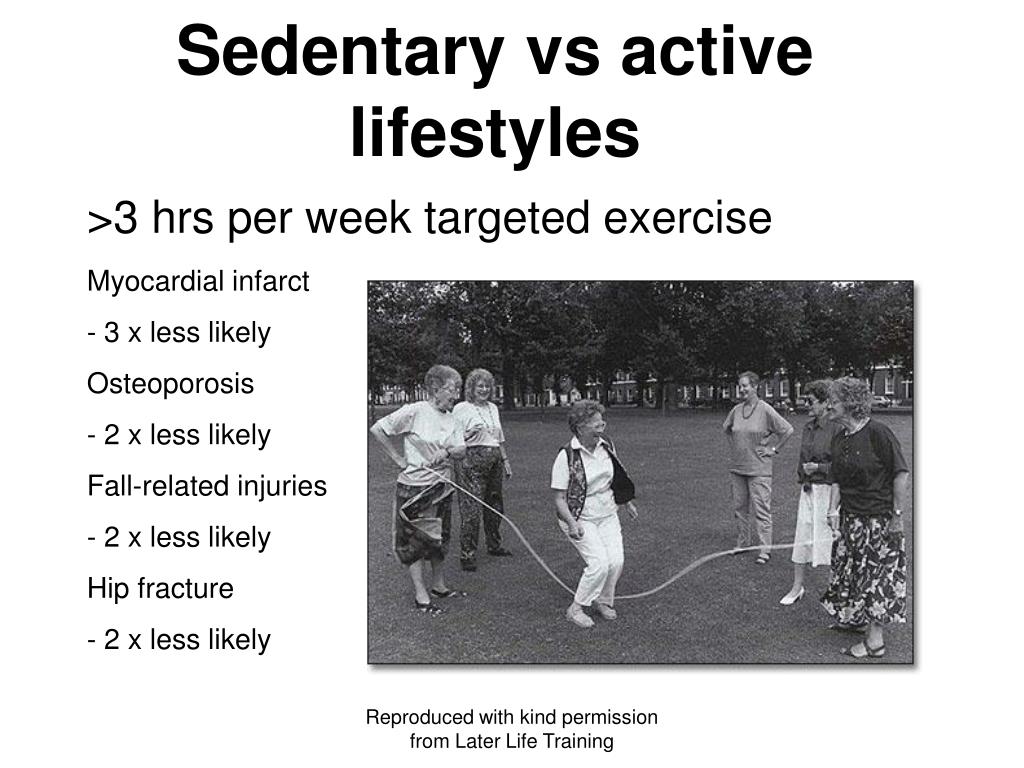 Sedentary vs active lifestyles

>3 hrs per week targeted exercise

Myocardial infarct

- 3 x less likely

Osteoporosis

- 2 x less likely

Fall-related injuries

- 2 x less likely

Hip fracture

- 2 x less likely

Reproduced with kind permission from Later Life Training